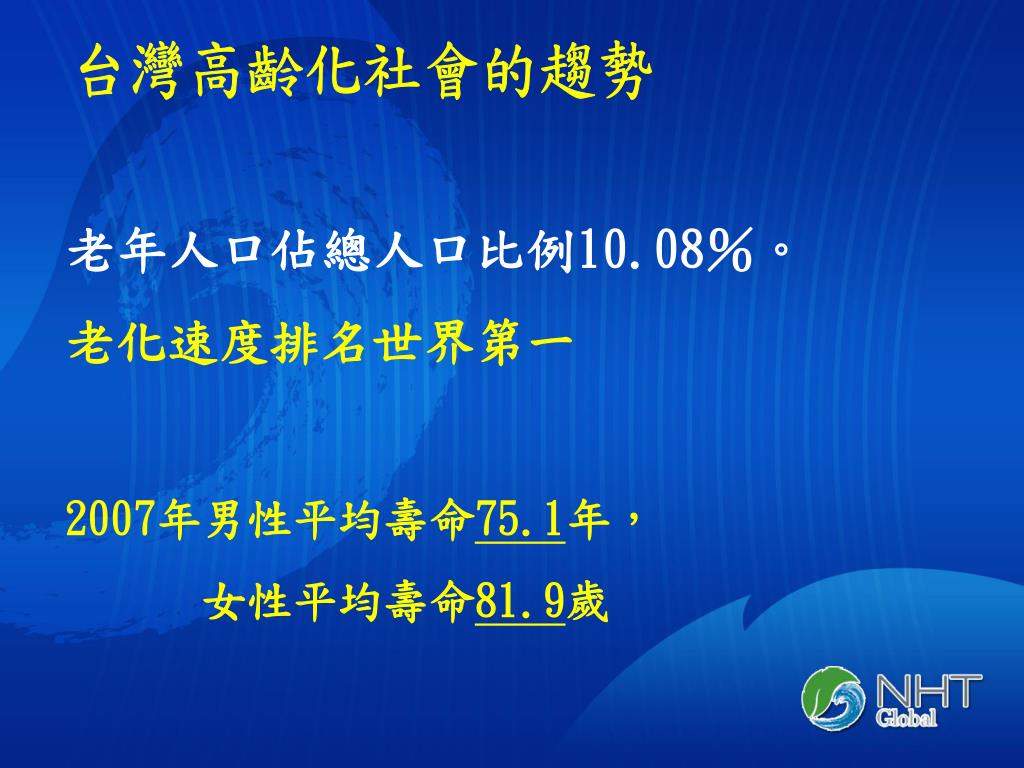 台灣高齡化社會的趨勢

老年人口佔總人口比例10.08％。
老化速度排名世界第一

2007年男性平均壽命75.1年，
女性平均壽命81.9歲

NHT Global